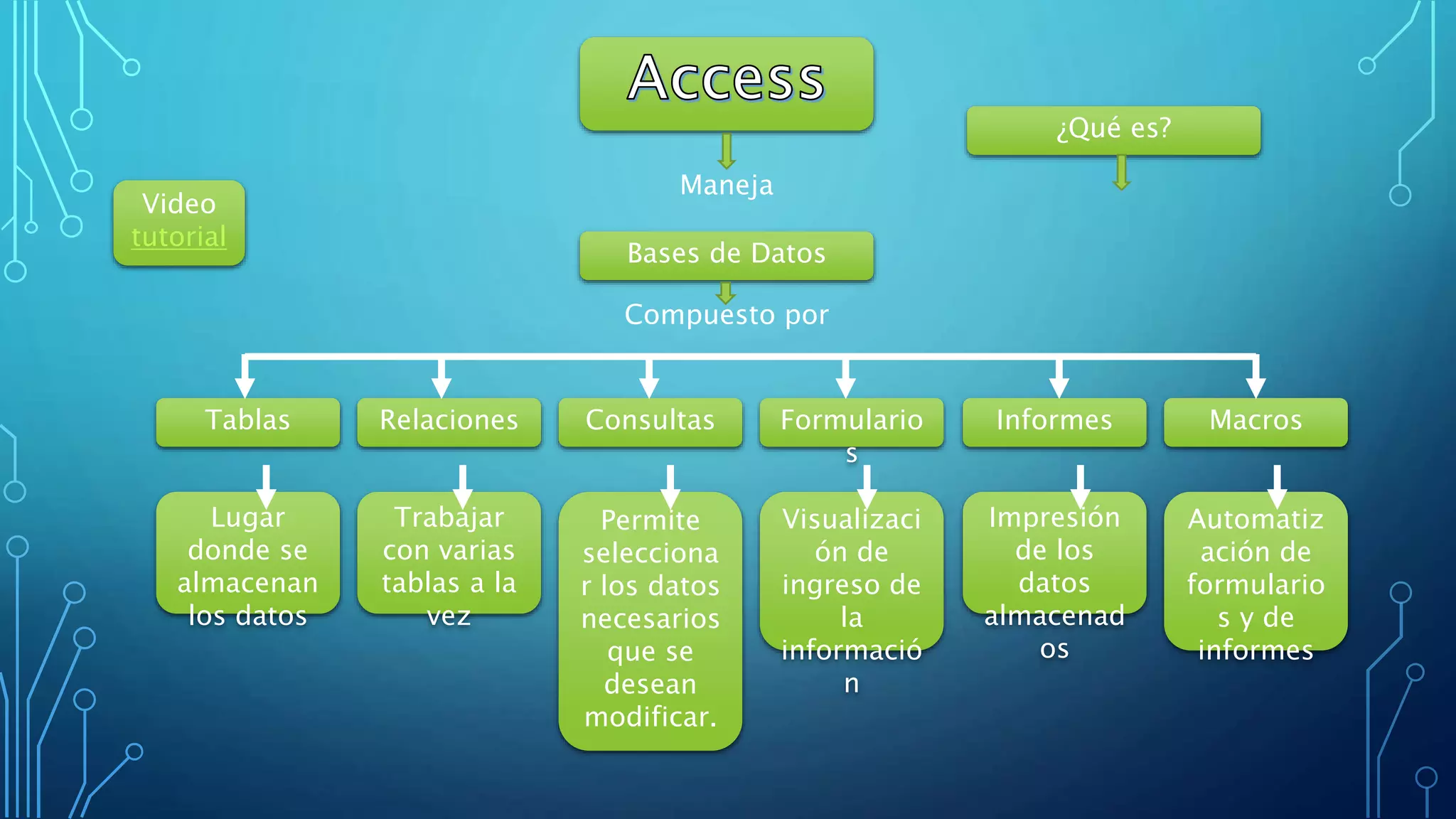 Access

¿Qué es?

Video tutorial

Maneja

Bases de Datos

Compuesto por

Tablas

Relaciones

Consultas

Formularios

Informes

Macros

Lugar donde se almacenan los datos

Trabajar con varias tablas a la vez

Permite seleccionar los datos necesarios que se desean modificar.

Visualización de ingreso de la información

Impresión de los datos almacenados

Automatización de formularios y de informes